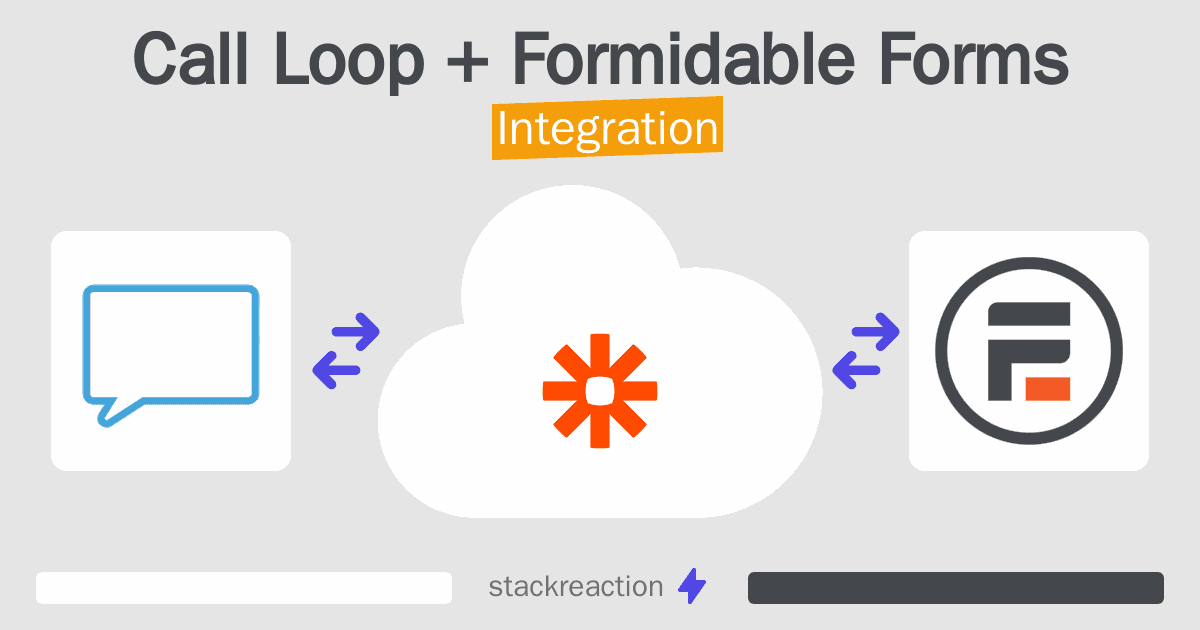 Call Loop + Formidable Forms
Integration

stackreaction